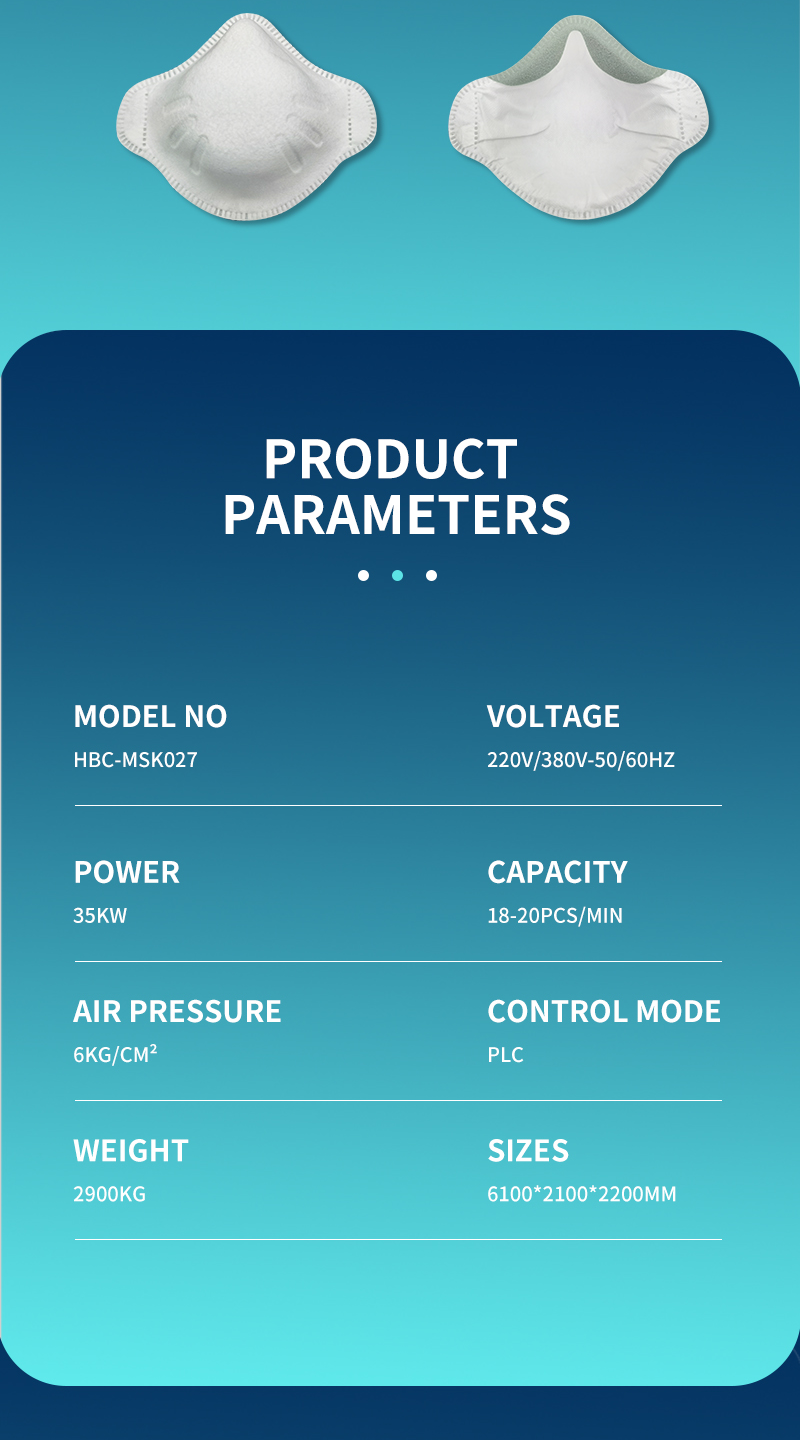 PRODUCT PARAMETERS

MODEL NO
HBC-MSK027

VOLTAGE
220V/380V-50/60HZ

POWER
35KW

CAPACITY
18-20PCS/MIN

AIR PRESSURE
6KG/CM²

CONTROL MODE
PLC

WEIGHT
2900KG

SIZES
6100*2100*2200MM